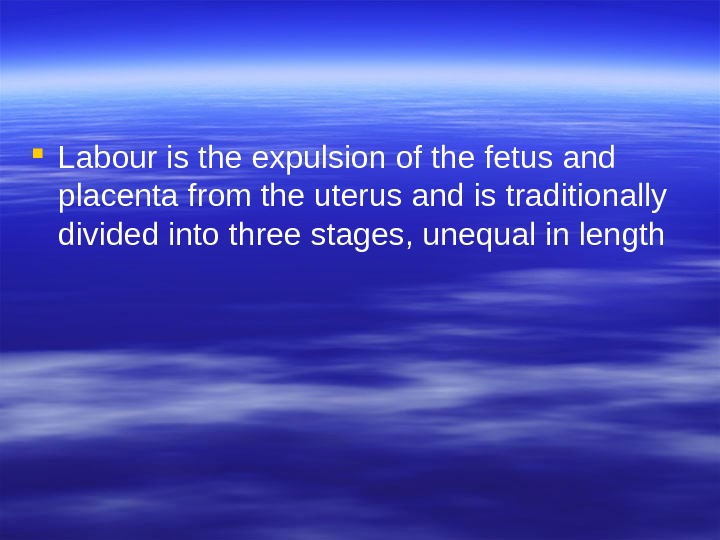 Labour is the expulsion of the fetus and placenta from the uterus and is traditionally divided into three stages, unequal in length